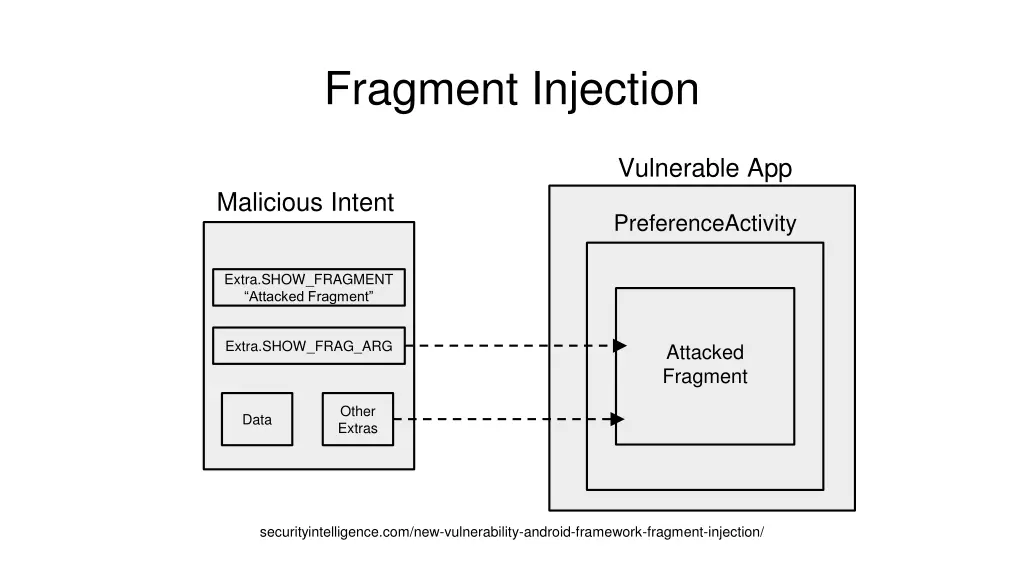 Fragment Injection

Malicious Intent

Extra.SHOW_FRAGMENT
“Attacked Fragment”

Extra.SHOW_FRAG_ARG

Data

Other
Extras

Vulnerable App

PreferenceActivity

Attacked
Fragment

securityintelligence.com/new-vulnerability-android-framework-fragment-injection/